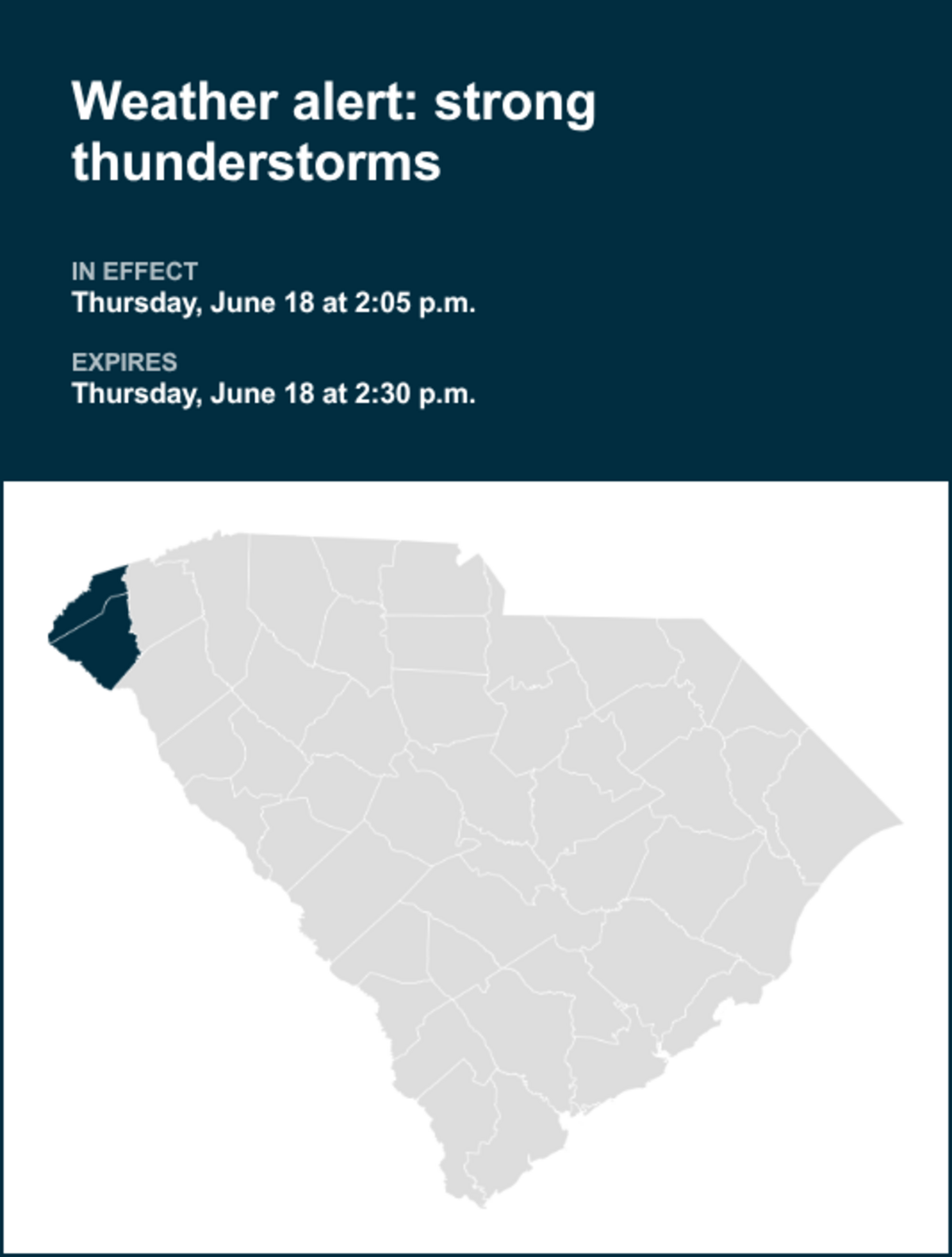 Weather alert: strong thunderstorms

IN EFFECT
Thursday, June 18 at 2:05 p.m.

EXPIRES
Thursday, June 18 at 2:30 p.m.